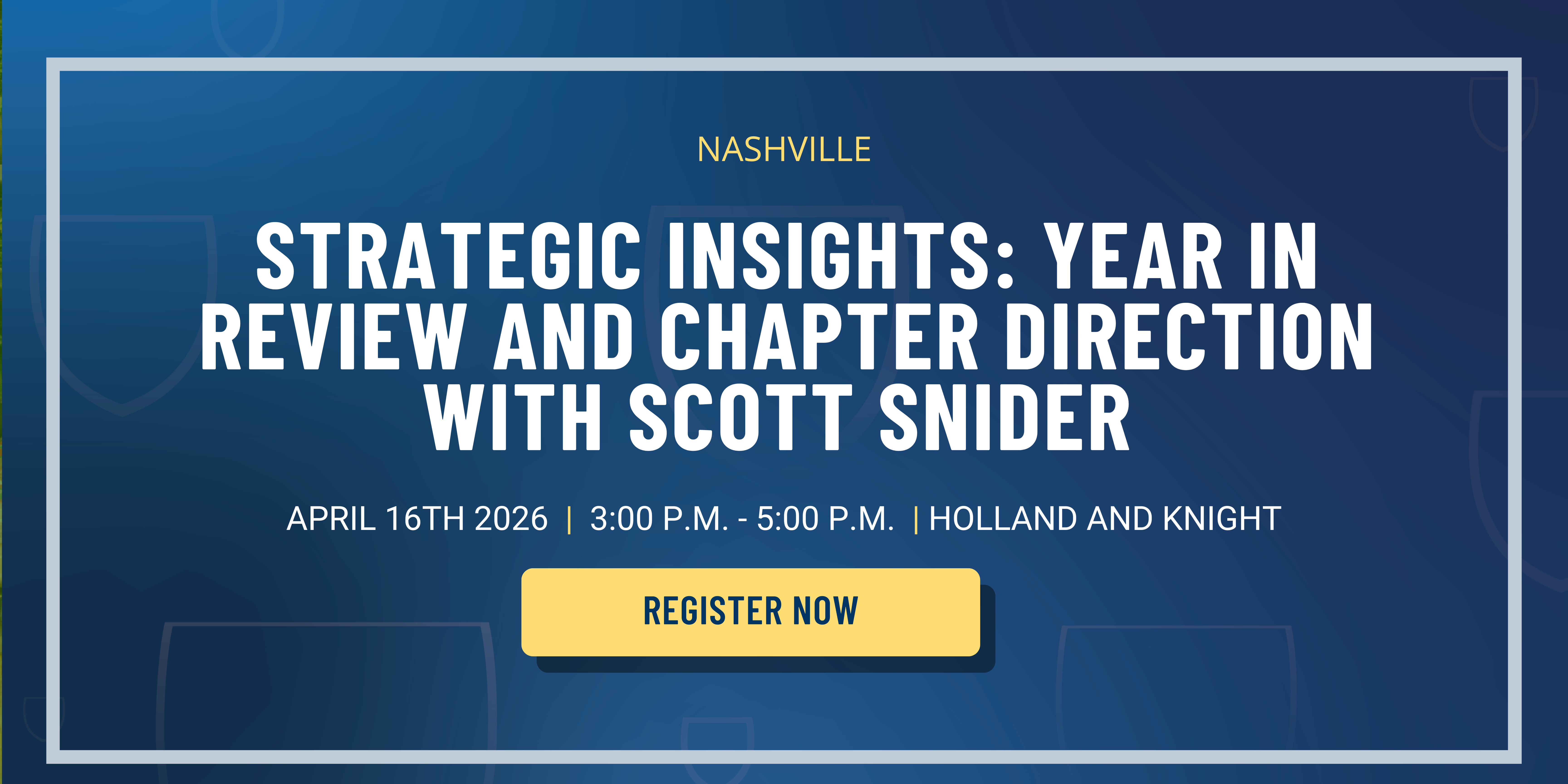 NASHVILLE

STRATEGIC INSIGHTS: YEAR IN REVIEW AND CHAPTER DIRECTION WITH SCOTT SNIDER

APRIL 16TH 2026 | 3:00 P.M. - 5:00 P.M. | HOLLAND AND KNIGHT

REGISTER NOW